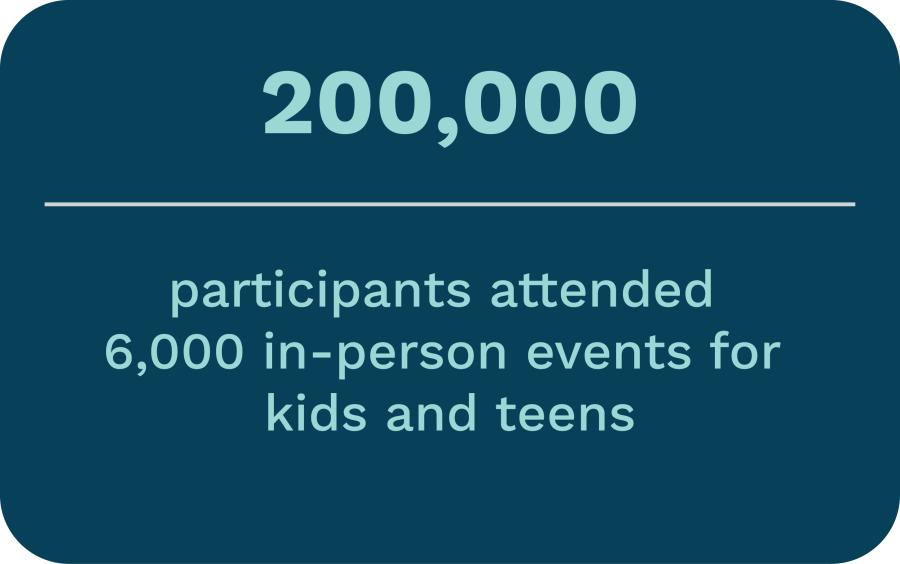 200,000

participants attended 6,000 in-person events for kids and teens